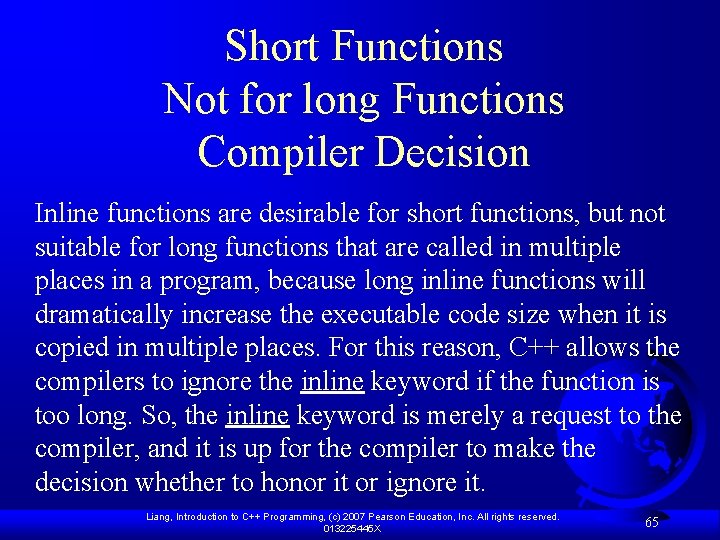 Short Functions
Not for long Functions
Compiler Decision

Inline functions are desirable for short functions, but not suitable for long functions that are called in multiple places in a program, because long inline functions will dramatically increase the executable code size when it is copied in multiple places. For this reason, C++ allows the compilers to ignore the inline keyword if the function is too long. So, the inline keyword is merely a request to the compiler, and it is up for the compiler to make the decision whether to honor it or ignore it.

Liang, Introduction to C++ Programming, (c) 2007 Pearson Education, Inc. All rights reserved. 013225445X

65